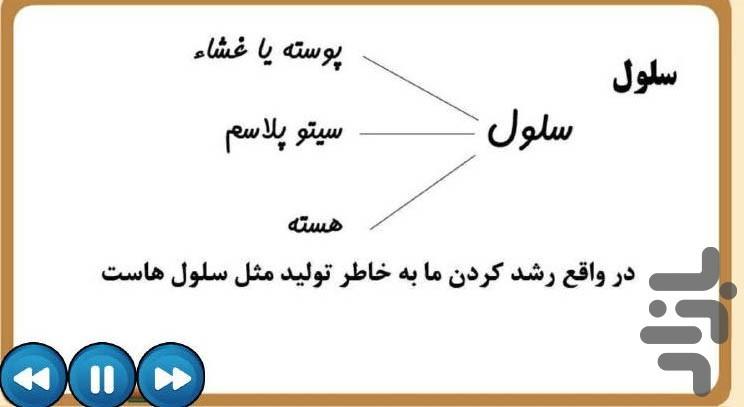 سلول

سلول

پوسته یا غشاء

سیتو پلاسم

هسته

در واقع رشد کردن ما به خاطر تولید مثل سلول هاست